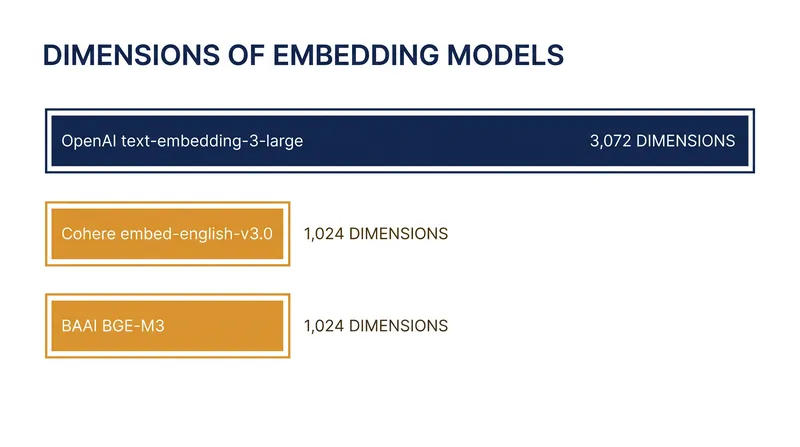 DIMENSIONS OF EMBEDDING MODELS

OpenAI text-embedding-3-large 3,072 DIMENSIONS

Cohere embed-english-v3.0 1,024 DIMENSIONS

BAAI BGE-M3 1,024 DIMENSIONS